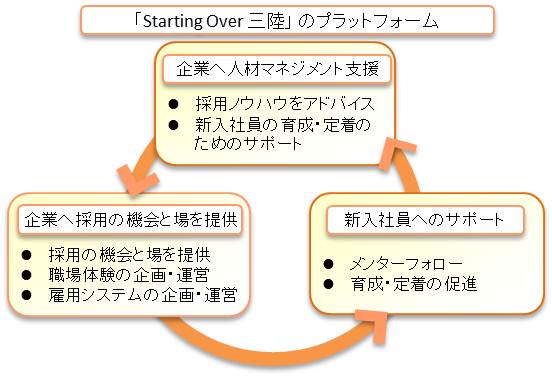 「Starting Over 三陸」のプラットフォーム

企業へ人材マネジメント支援

● 採用ノウハウをアドバイス
● 新入社員の育成・定着のためのサポート

企業へ採用の機会と場を提供

● 採用の機会と場を提供
● 職場体験の企画・運営
● 雇用システムの企画・運営

新入社員へのサポート

● メンターフォロー
● 育成・定着の促進